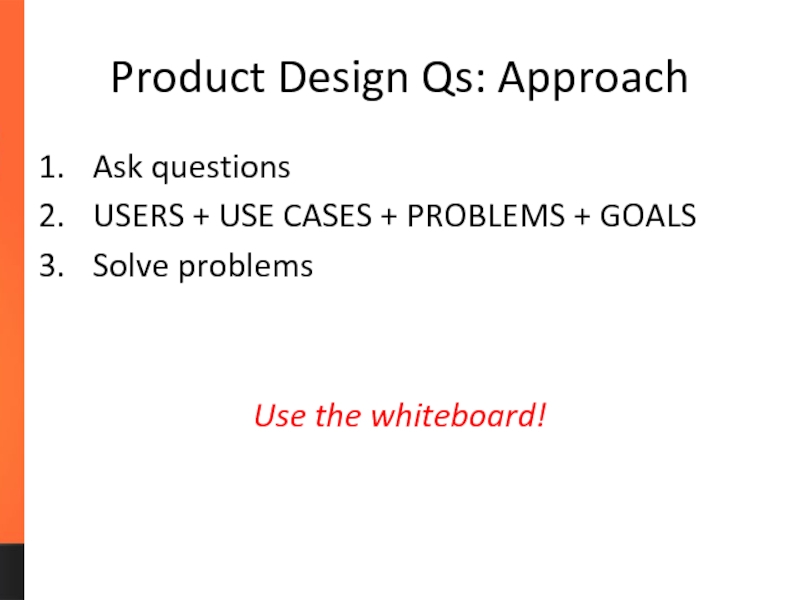 Product Design Qs: Approach

1. Ask questions
2. USERS + USE CASES + PROBLEMS + GOALS
3. Solve problems

Use the whiteboard!